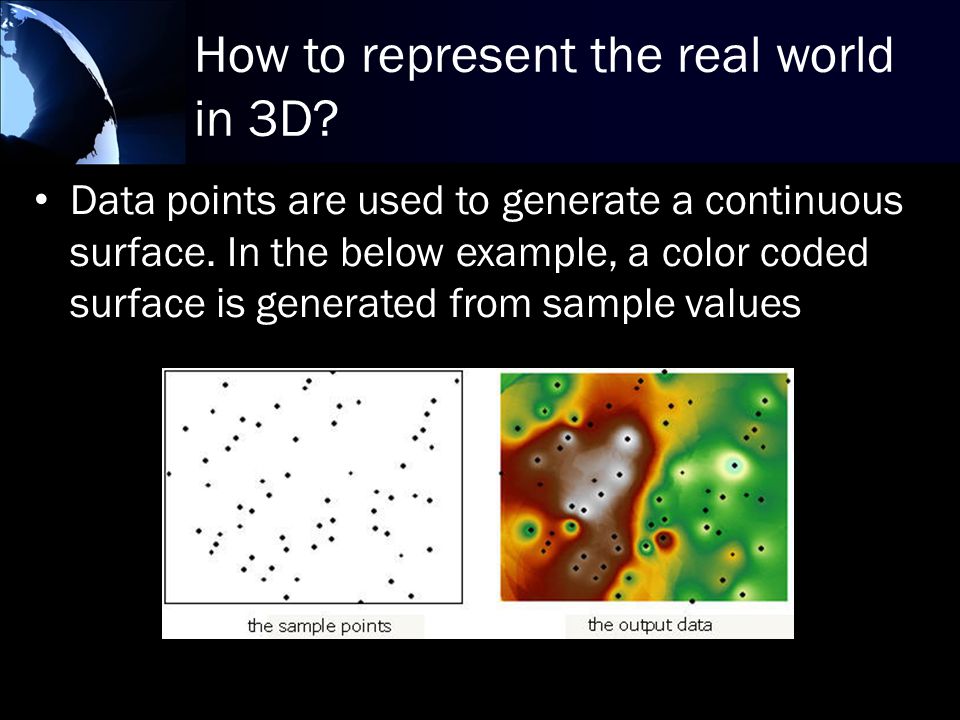 How to represent the real world in 3D?

• Data points are used to generate a continuous surface. In the below example, a color coded surface is generated from sample values

the sample points

the output data